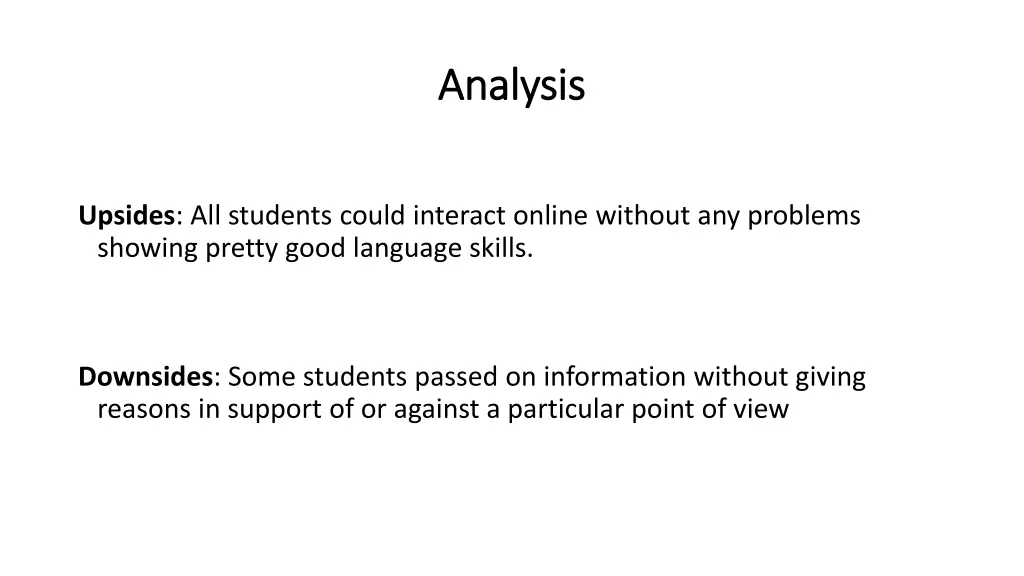 Analysis

Upsides: All students could interact online without any problems showing pretty good language skills.

Downsides: Some students passed on information without giving reasons in support of or against a particular point of view